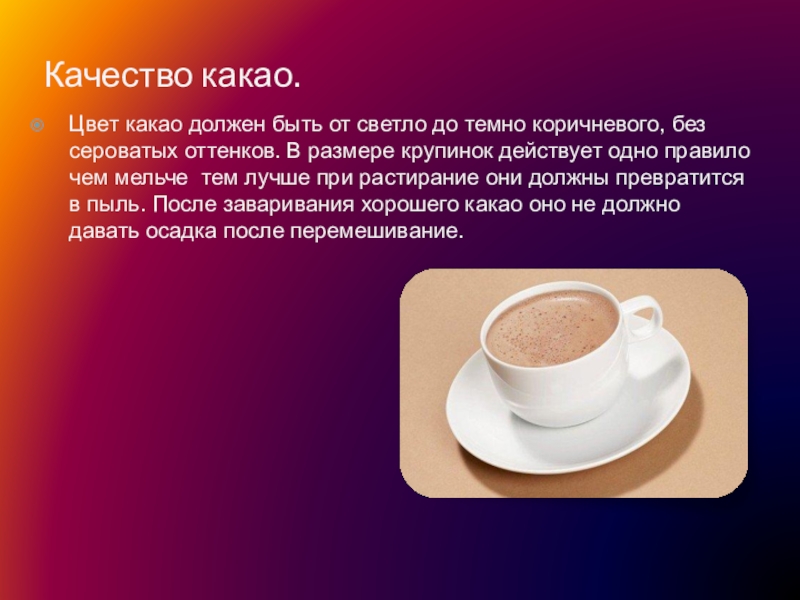 Качество какао.

Цвет какао должен быть от светло до темно коричневого, без сероватых оттенков. В размере крупинок действует одно правило чем мельче  тем лучше при растирание они должны превратится в пыль. После заваривания хорошего какао оно не должно давать осадка после перемешивание.